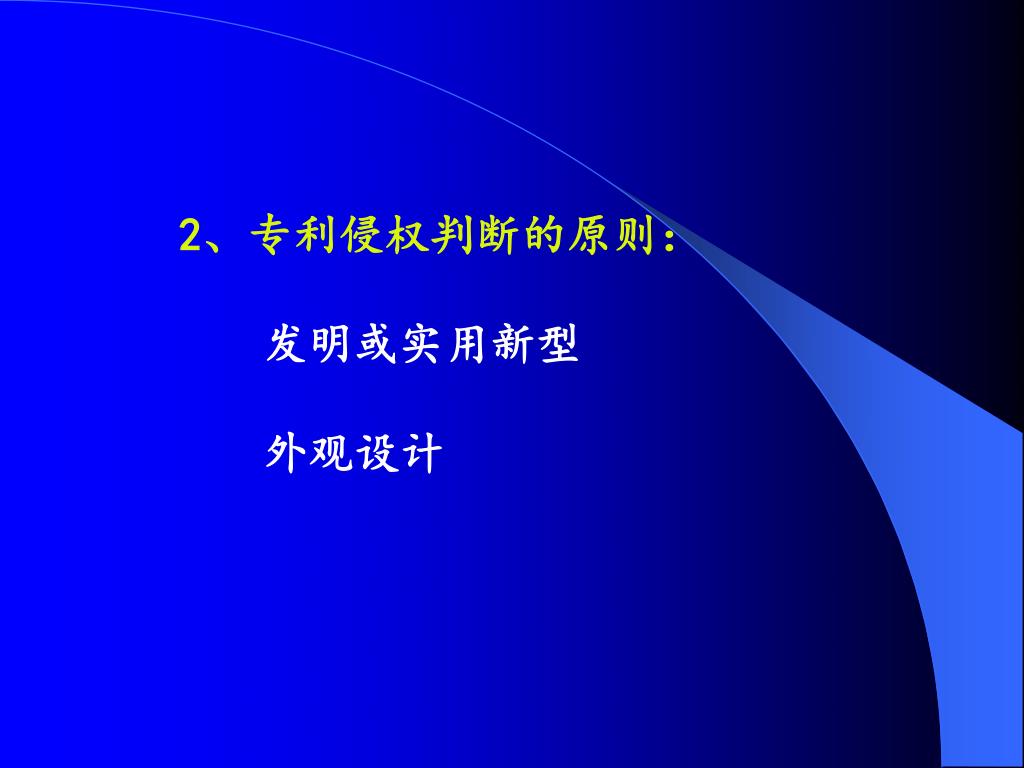 2、专利侵权判断的原则：

发明或实用新型

外观设计